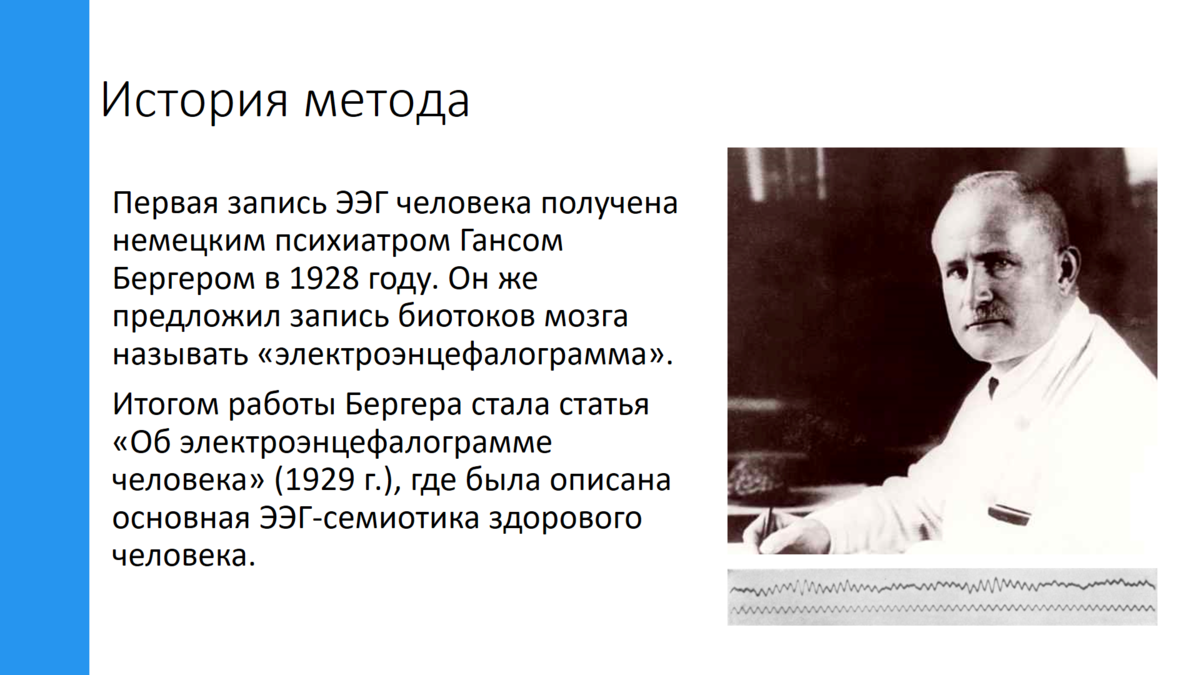 История метода

Первая запись ЭЭГ человека получена немецким психиатром Гансом Бергером в 1928 году. Он же предложил запись биотоков мозга называть «электроэнцефалограмма».

Итогом работы Бергера стала статья «Об электроэнцефалограмме человека» (1929 г.), где была описана основная ЭЭГ-семиотика здорового человека.